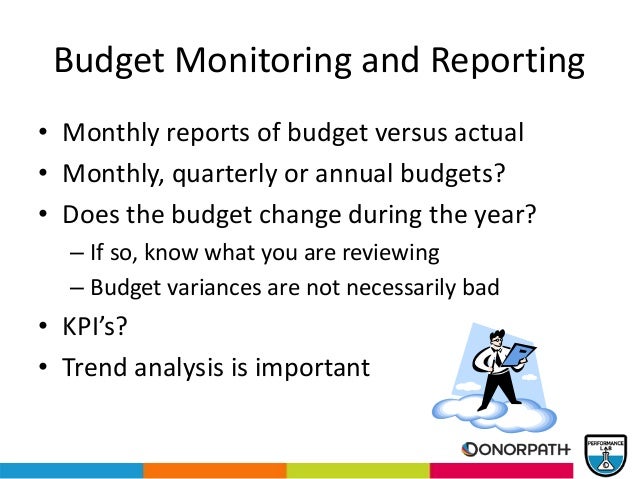 Budget Monitoring and Reporting

• Monthly reports of budget versus actual
• Monthly, quarterly or annual budgets?
• Does the budget change during the year?
– If so, know what you are reviewing
– Budget variances are not necessarily bad
• KPI's?
• Trend analysis is important

DONORPATH

PERFORMANCE LAB